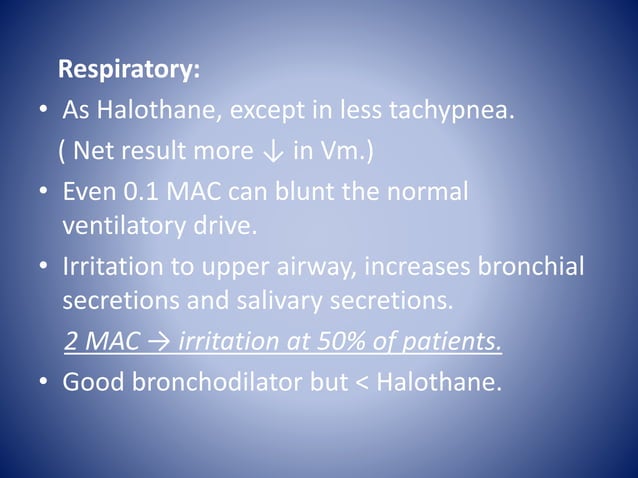 Respiratory:

• As Halothane, except in less tachypnea.
( Net result more ↓ in Vm.)

• Even 0.1 MAC can blunt the normal ventilatory drive.

• Irritation to upper airway, increases bronchial secretions and salivary secretions.
2 MAC → irritation at 50% of patients.

• Good bronchodilator but < Halothane.